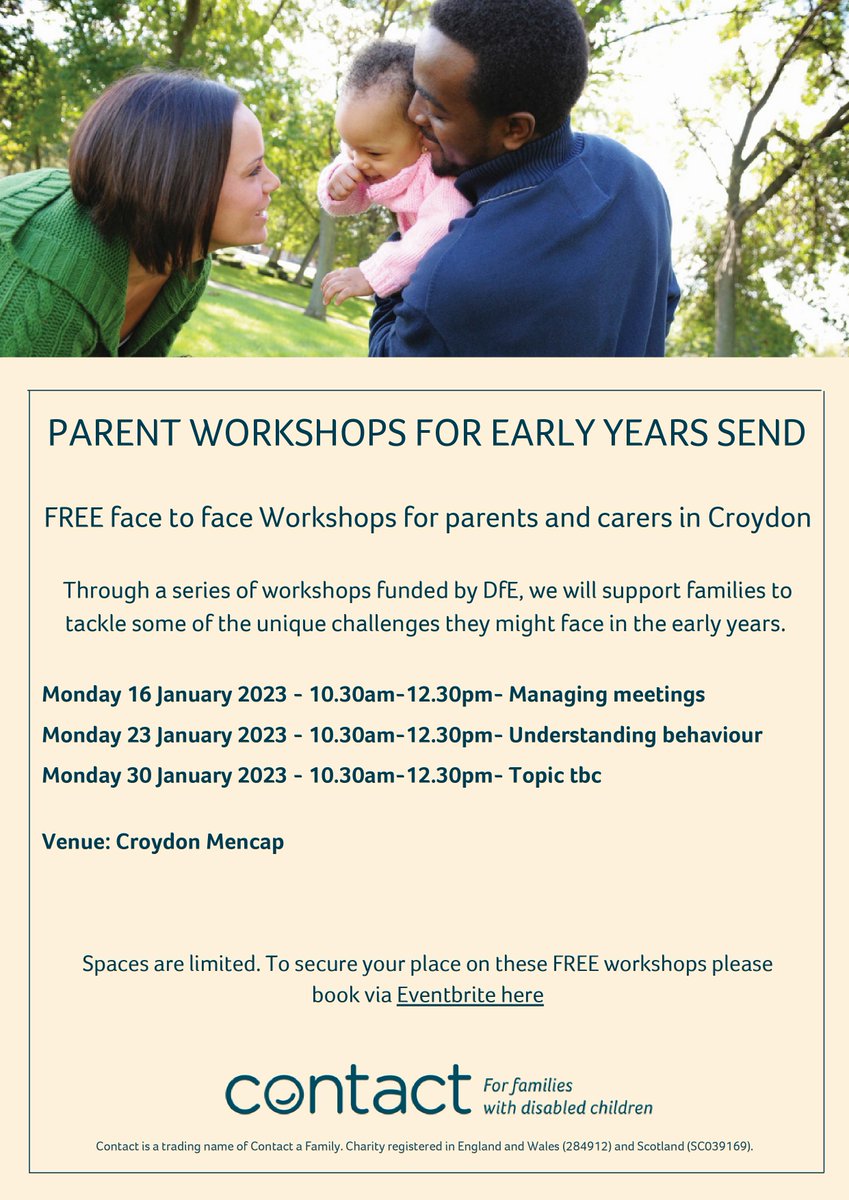 PARENT WORKSHOPS FOR EARLY YEARS SEND

FREE face to face Workshops for parents and carers in Croydon

Through a series of workshops funded by DfE, we will support families to tackle some of the unique challenges they might face in the early years.

Monday 16 January 2023 - 10.30am-12.30pm- Managing meetings

Monday 23 January 2023 - 10.30am-12.30pm- Understanding behaviour

Monday 30 January 2023 - 10.30am-12.30pm- Topic tbc

Venue: Croydon Mencap

Spaces are limited. To secure your place on these FREE workshops please book via Eventbrite here

contact For families with disabled children

Contact is a trading name of Contact a Family. Charity registered in England and Wales (284912) and Scotland (SC039169).